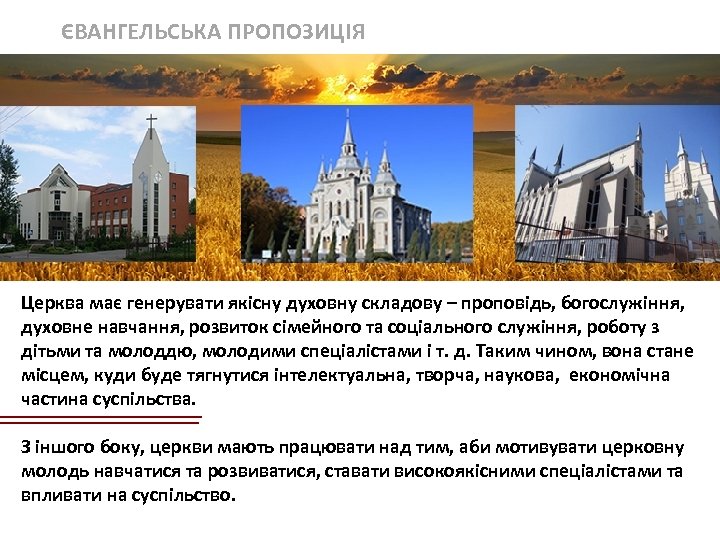 ЄВАНГЕЛЬСЬКА ПРОПОЗИЦІЯ

Церква має генерувати якісну духовну складову – проповідь, богослужіння, духовне навчання, розвиток сімейного та соціального служіння, роботу з дітьми та молоддю, молодими спеціалістами і т. д. Таким чином, вона стане місцем, куди буде тягнутися інтелектуальна, творча, наукова, економічна частина суспільства.

З іншого боку, церкви мають працювати над тим, аби мотивувати церковну молодь навчатися та розвиватися, ставати високоякісними спеціалістами та впливати на суспільство.